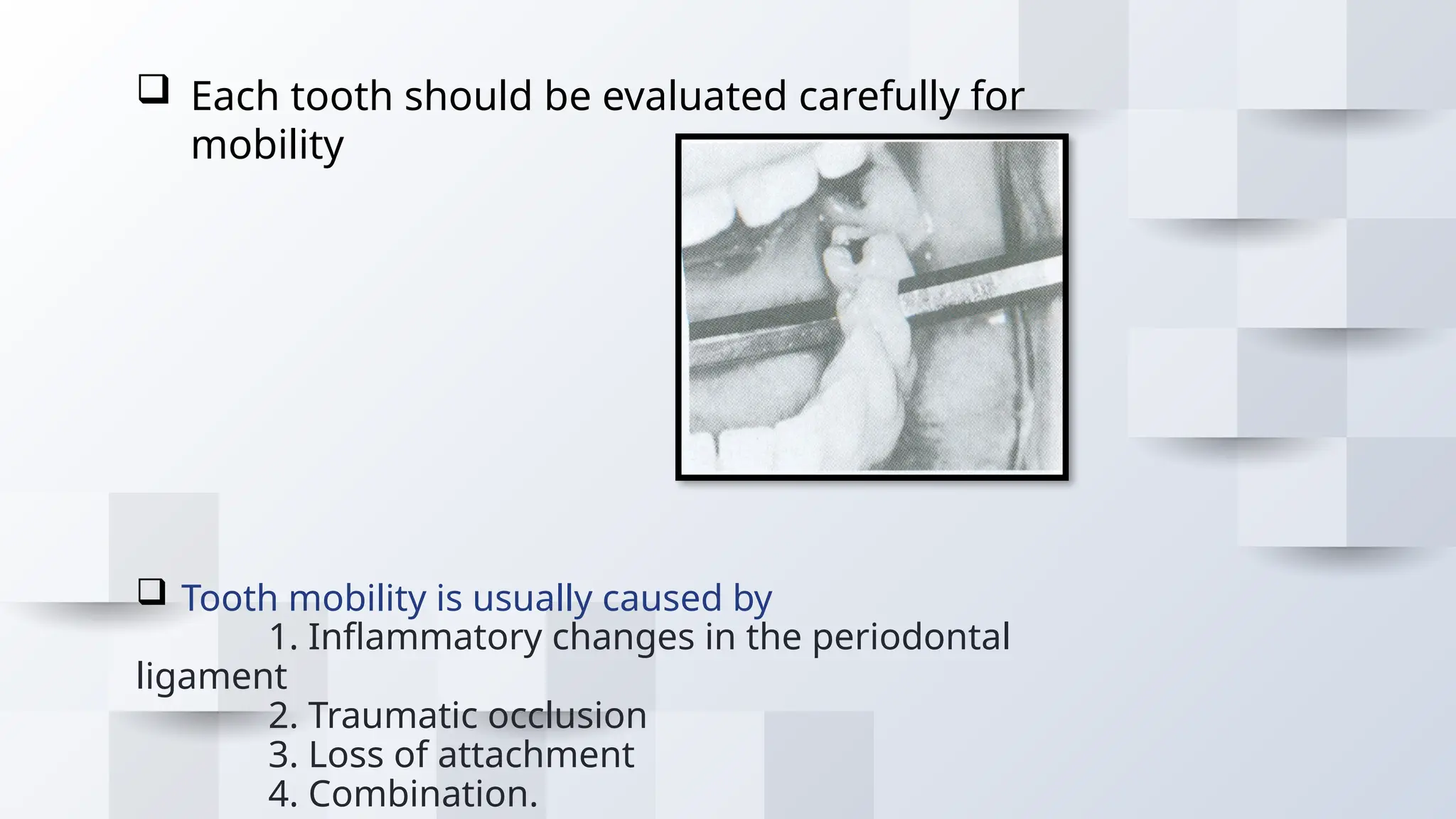 ❑ Each tooth should be evaluated carefully for mobility

❑ Tooth mobility is usually caused by
1. Inflammatory changes in the periodontal ligament
2. Traumatic occlusion
3. Loss of attachment
4. Combination.